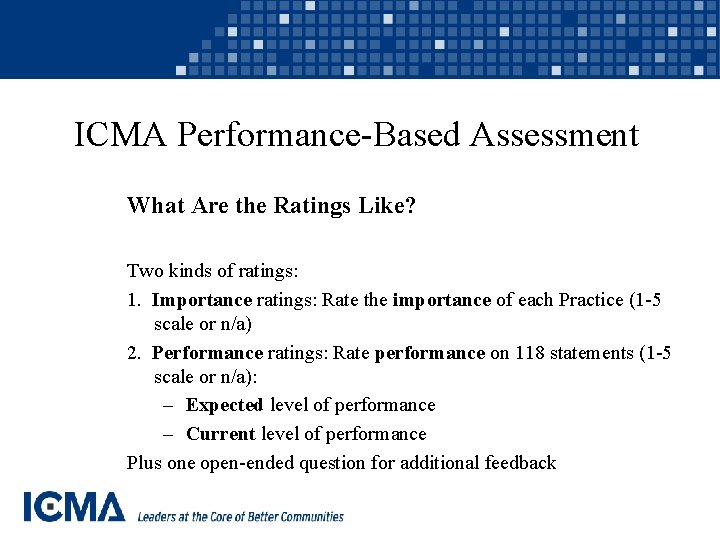 ICMA Performance-Based Assessment

What Are the Ratings Like?

Two kinds of ratings:

1. Importance ratings: Rate the importance of each Practice (1-5 scale or n/a)

2. Performance ratings: Rate performance on 118 statements (1-5 scale or n/a):

– Expected level of performance

– Current level of performance

Plus one open-ended question for additional feedback

ICMA Leaders at the Core of Better Communities